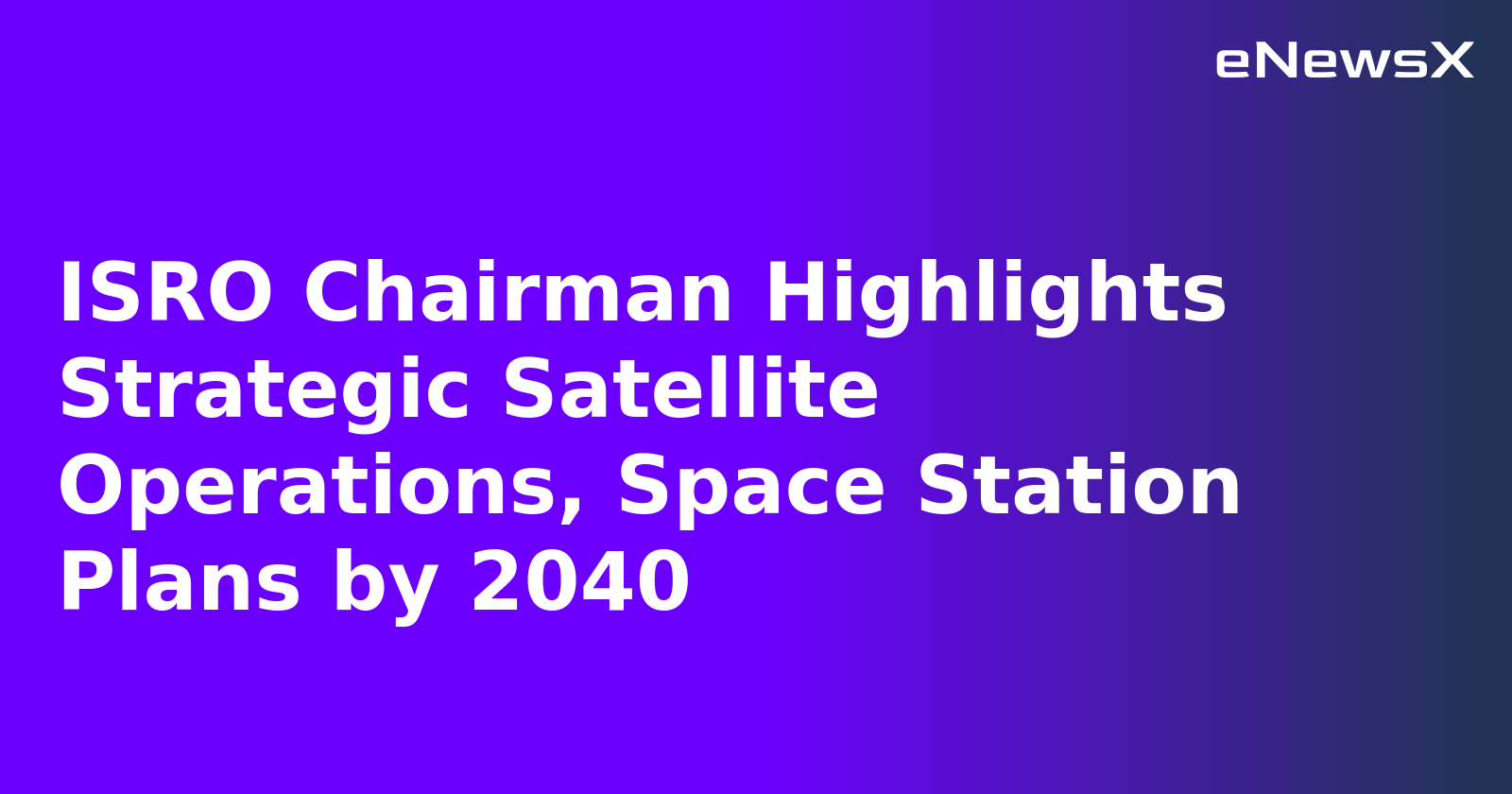 eNewsX

ISRO Chairman Highlights Strategic Satellite Operations, Space Station Plans by 2040